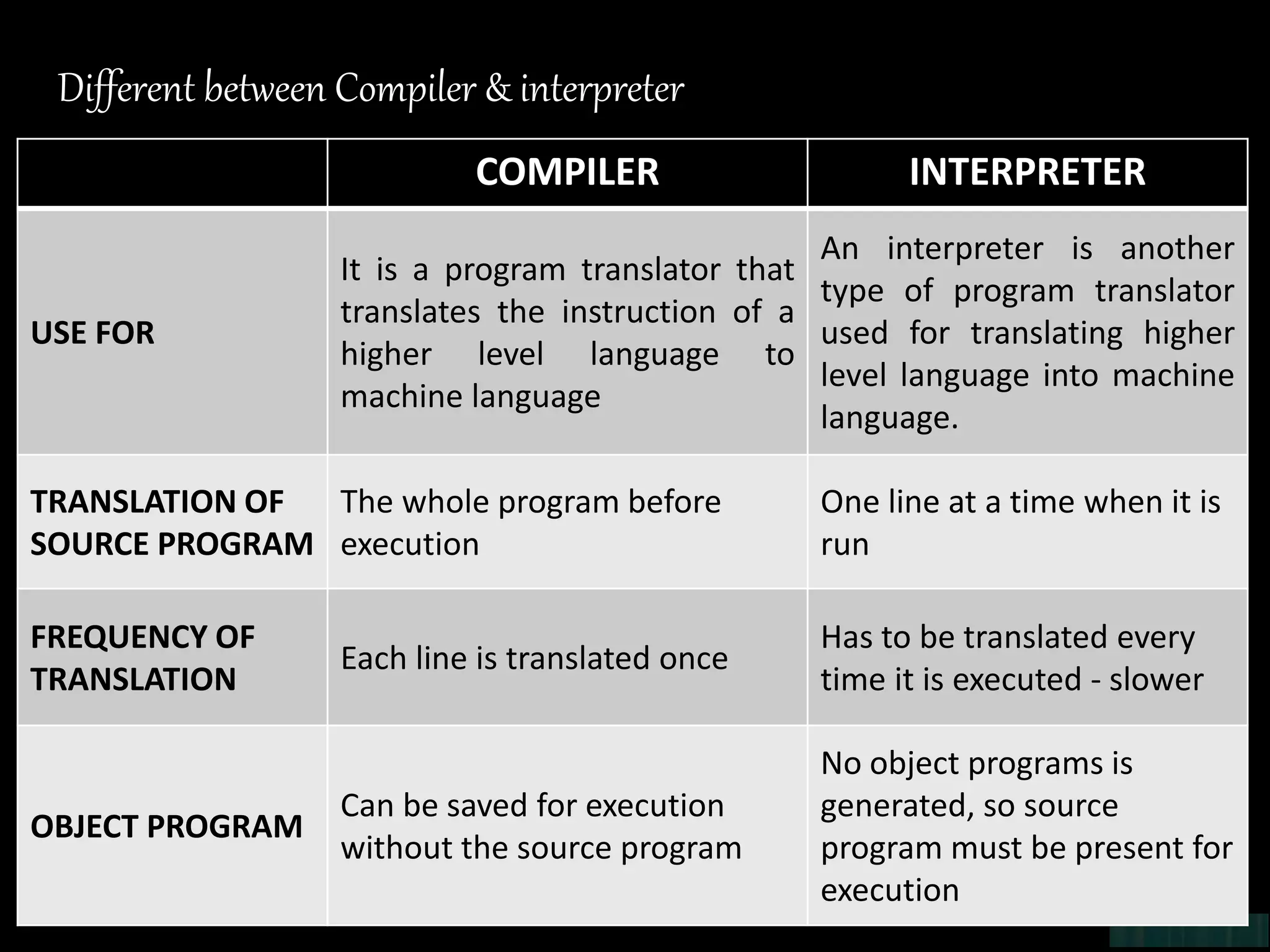 Different between Compiler & interpreter

| | COMPILER | INTERPRETER |
|---|---|---|
| USE FOR | It is a program translator that translates the instruction of a higher level language to machine language | An interpreter is another type of program translator used for translating higher level language into machine language. |
| TRANSLATION OF SOURCE PROGRAM | The whole program before execution | One line at a time when it is run |
| FREQUENCY OF TRANSLATION | Each line is translated once | Has to be translated every time it is executed - slower |
| OBJECT PROGRAM | Can be saved for execution without the source program | No object programs is generated, so source program must be present for execution |